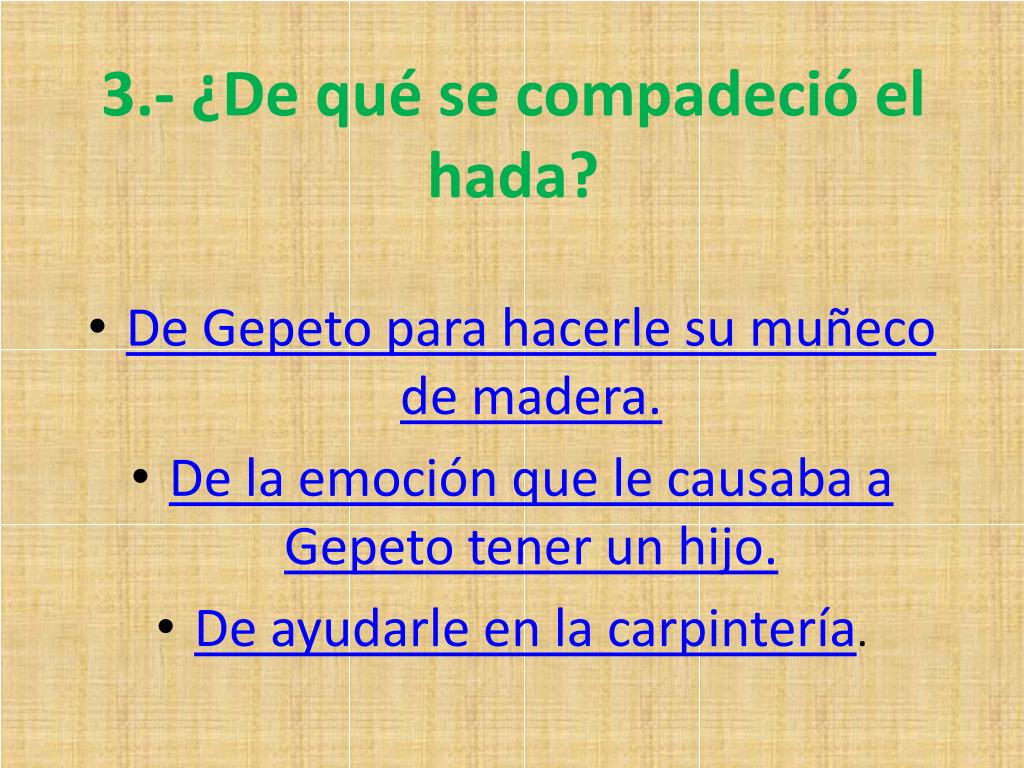 3.- ¿De qué se compadeció el hada?

• De Gepeto para hacerle su muñeco de madera.
• De la emoción que le causaba a Gepeto tener un hijo.
• De ayudarle en la carpintería.